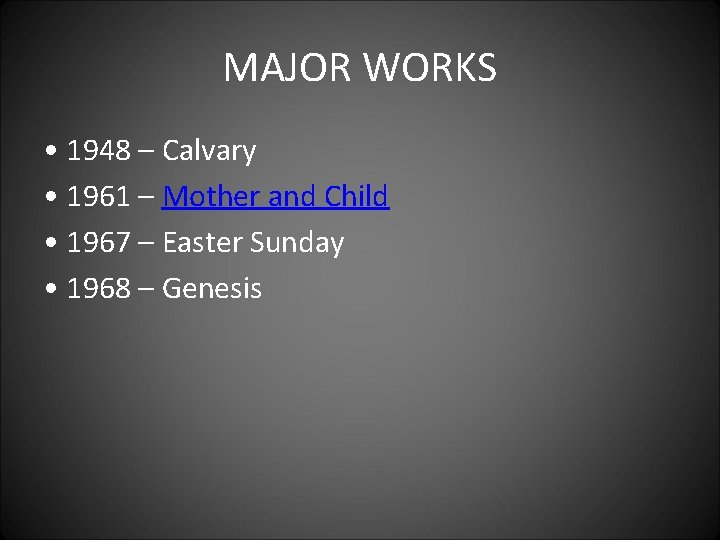 MAJOR WORKS

• 1948 – Calvary
• 1961 – Mother and Child
• 1967 – Easter Sunday
• 1968 – Genesis